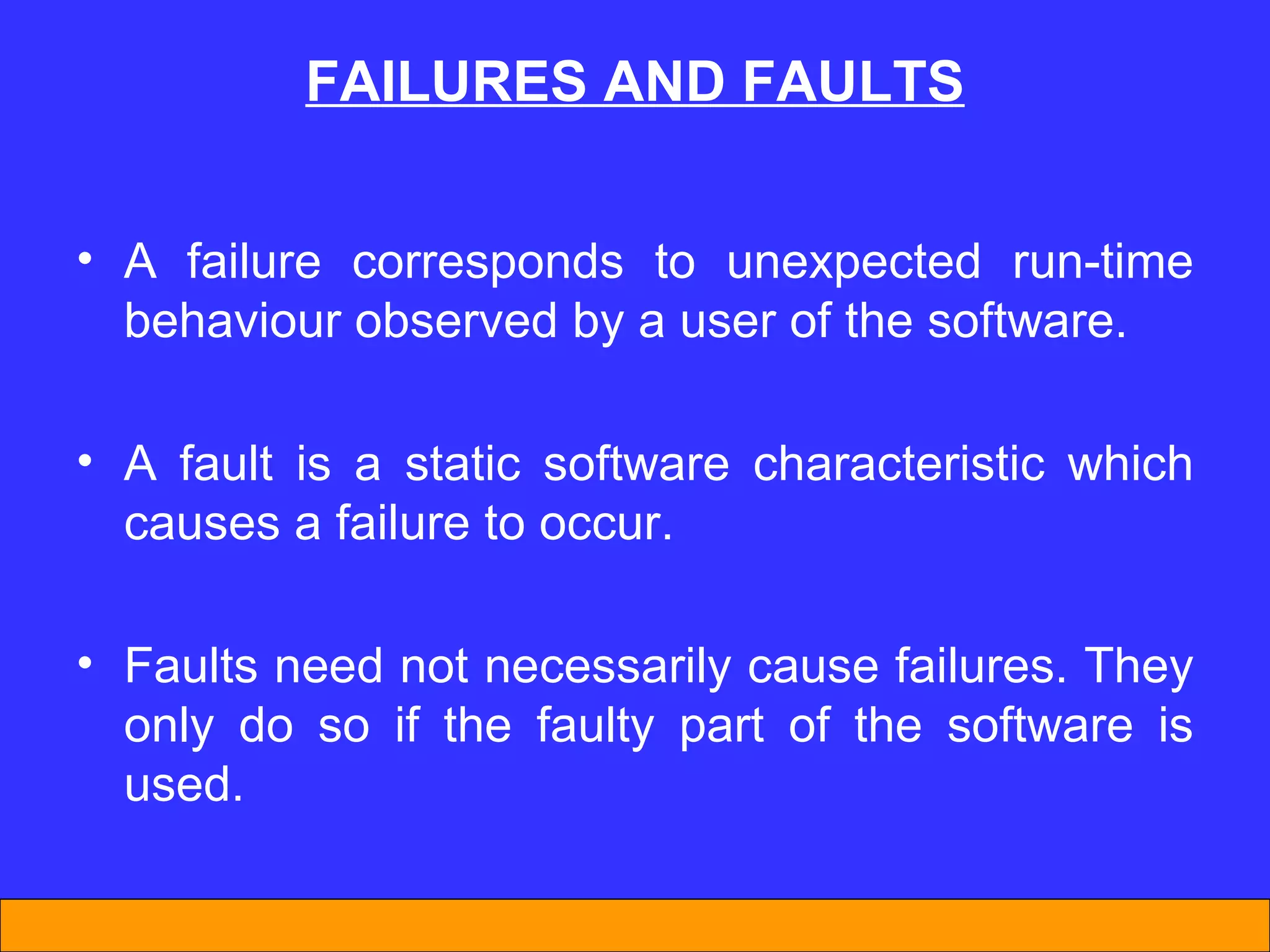 FAILURES AND FAULTS

• A failure corresponds to unexpected run-time behaviour observed by a user of the software.

• A fault is a static software characteristic which causes a failure to occur.

• Faults need not necessarily cause failures. They only do so if the faulty part of the software is used.